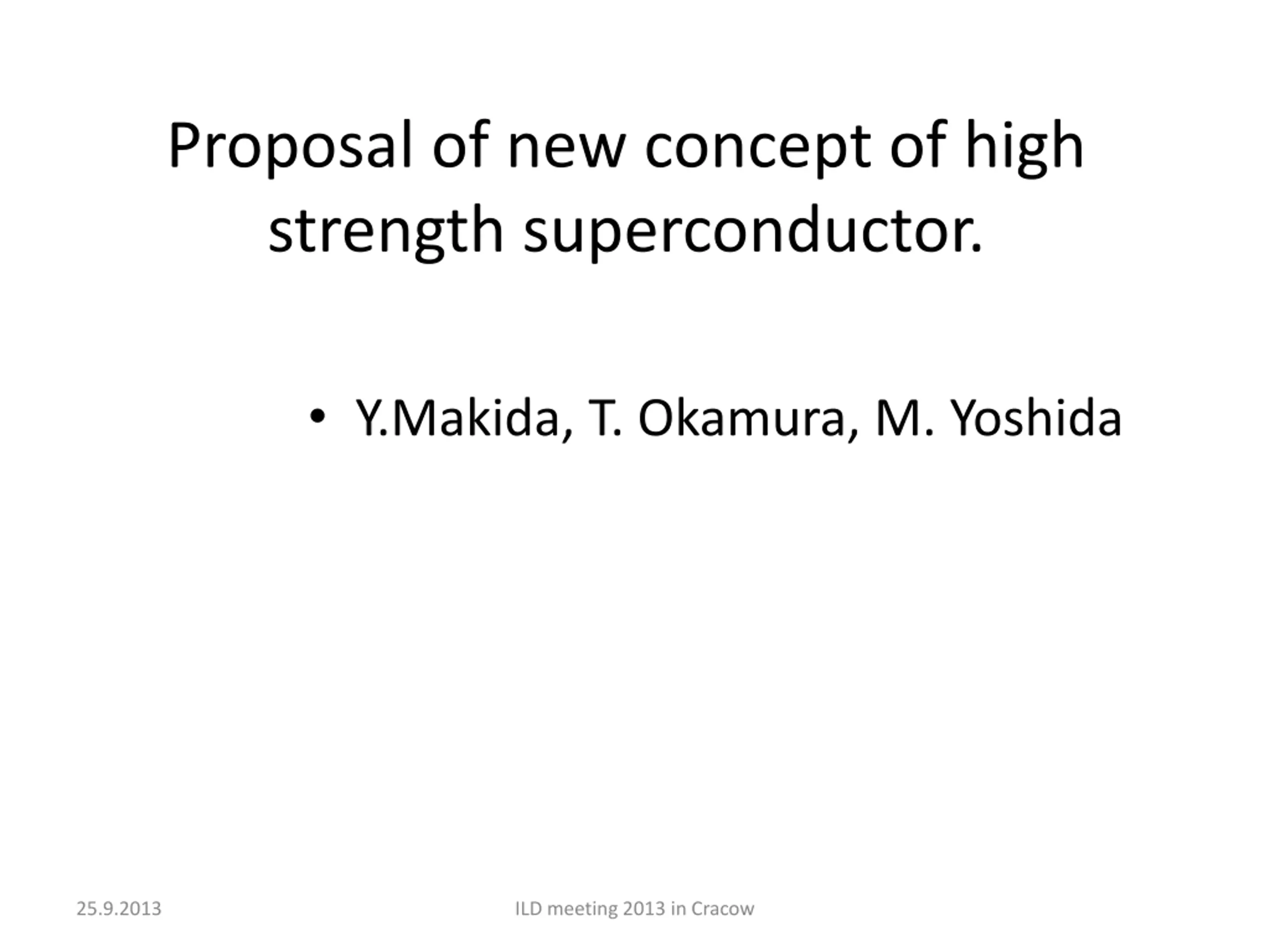 Proposal of new concept of high strength superconductor.

• Y.Makida, T. Okamura, M. Yoshida

25.9.2013

ILD meeting 2013 in Cracow